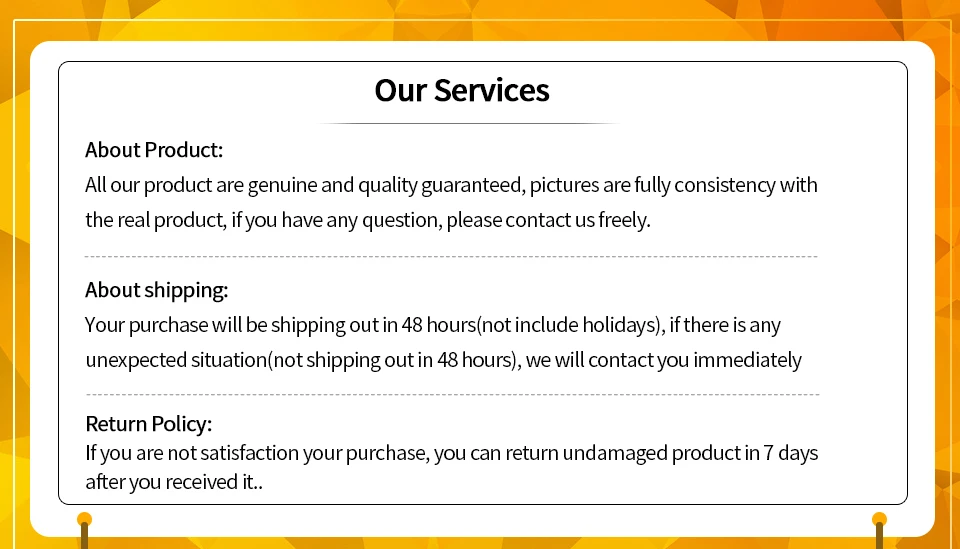 Our Services

About Product:
All our product are genuine and quality guaranteed, pictures are fully consistency with the real product, if you have any question, please contact us freely.

About shipping:
Your purchase will be shipping out in 48 hours(not include holidays), if there is any unexpected situation(not shipping out in 48 hours), we will contact you immediately

Return Policy:
If you are not satisfaction your purchase, you can return undamaged product in 7 days after you received it..